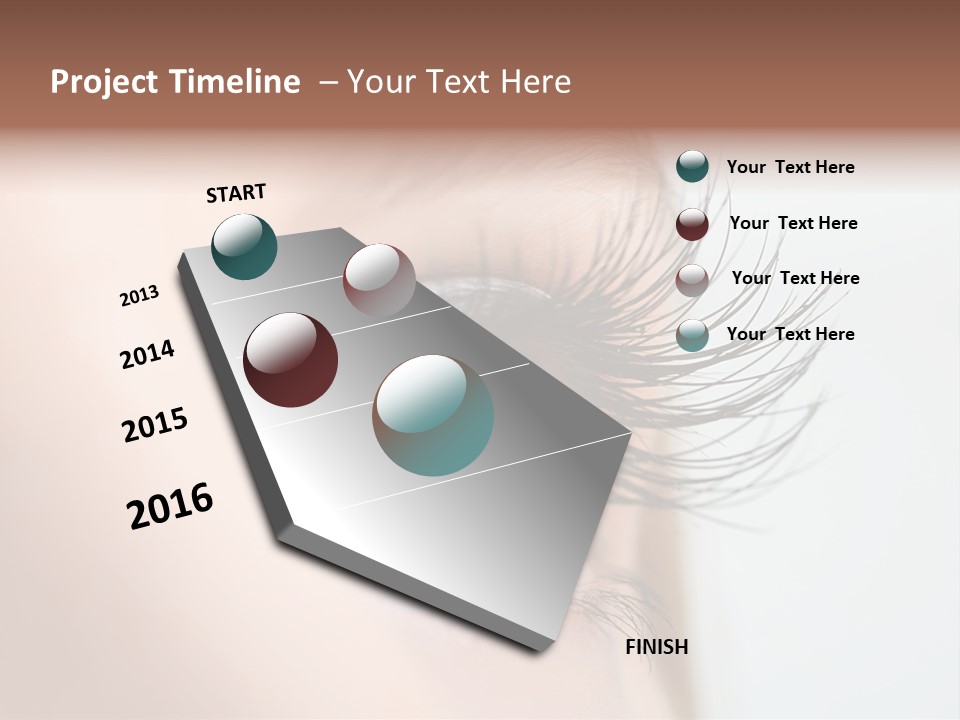 Project Timeline – Your Text Here

START

2013

2014

2015

2016

FINISH

Your Text Here

Your Text Here

Your Text Here

Your Text Here